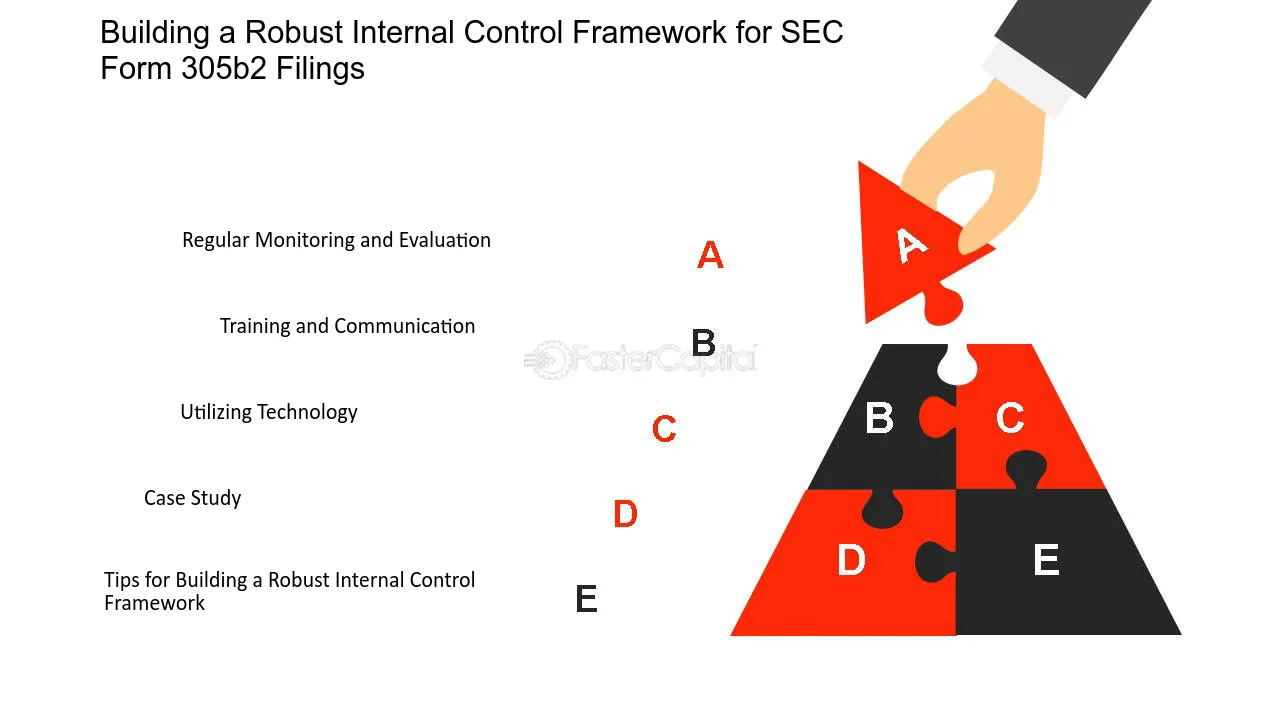 Building a Robust Internal Control Framework for SEC Form 305b2 Filings

Regular Monitoring and Evaluation

A

Training and Communication

B

Utilizing Technology

C

Case Study

D

Tips for Building a Robust Internal Control Framework

E

A

B

C

D

E

FasterCapital